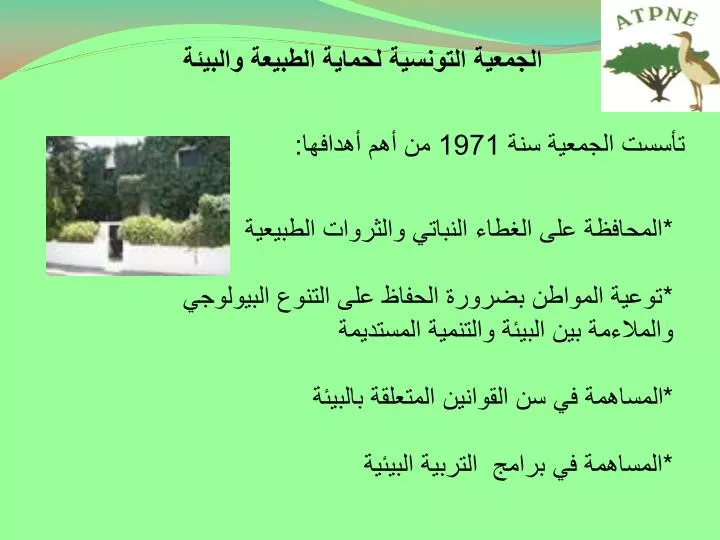 ATPNE

الجمعية التونسية لحماية الطبيعة والبيئة

تأسست الجمعية سنة 1971 من أهم أهدافها:

*المحافظة على الغطاء النباتي والثروات الطبيعية

*توعية المواطن بضرورة الحفاظ على التنوع البيولوجي والملاءمة بين البيئة والتنمية المستديمة

*المساهمة في سن القوانين المتعلقة بالبيئة

*المساهمة في برامج التربية البيئية